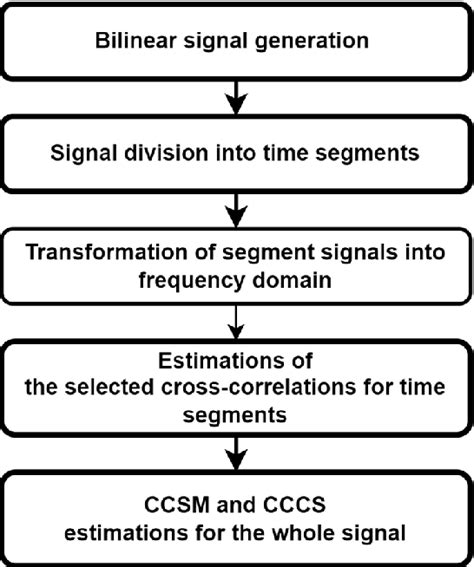 Bilinear signal generation

Signal division into time segments

Transformation of segment signals into frequency domain

Estimations of the selected cross-correlations for time segments

CCSM and CCCS estimations for the whole signal